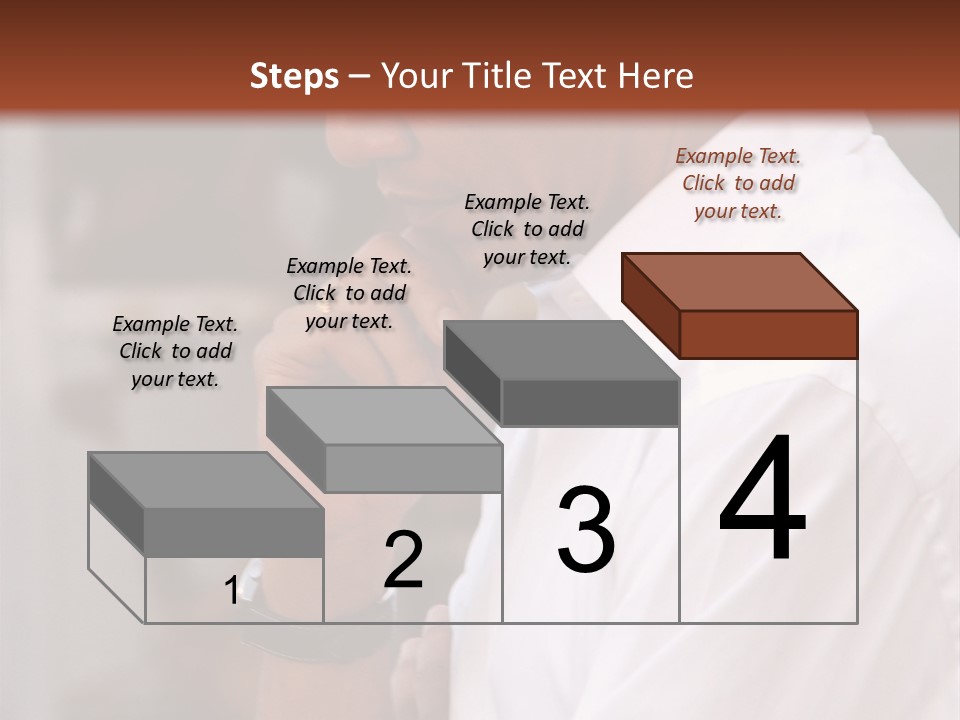 Steps – Your Title Text Here

Example Text. Click to add your text.

Example Text. Click to add your text.

Example Text. Click to add your text.

Example Text. Click to add your text.

1

2

3

4